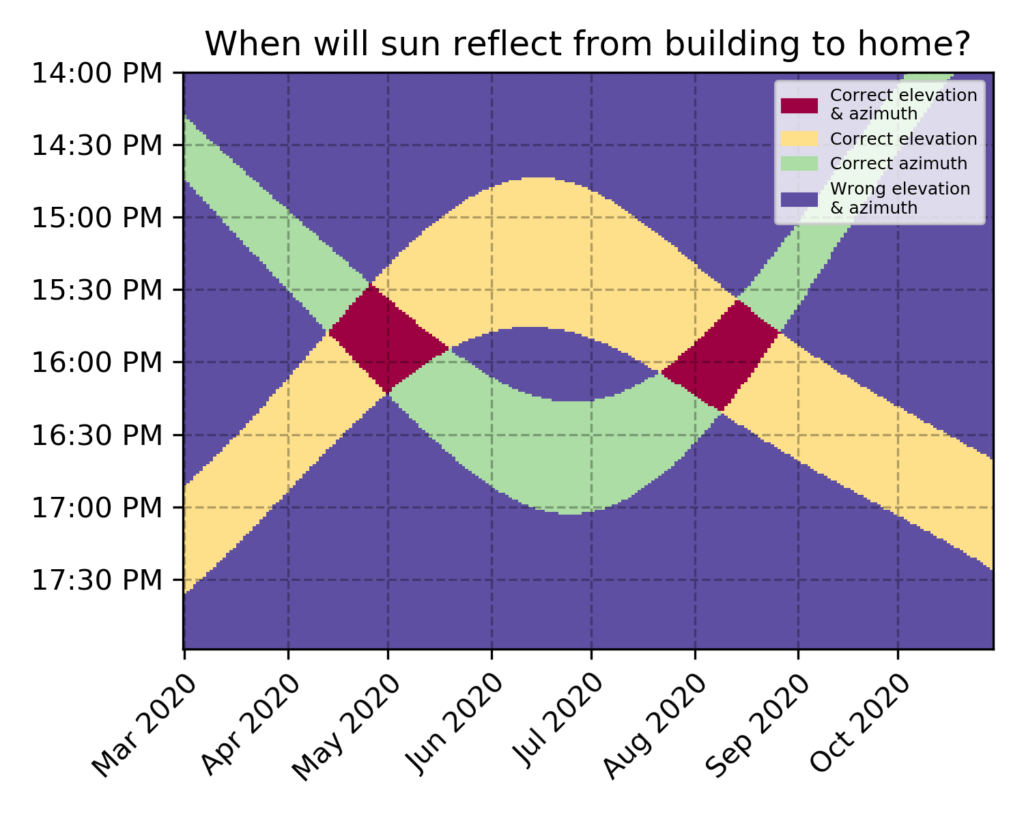 When will sun reflect from building to home?

Correct elevation & azimuth
Correct elevation
Correct azimuth
Wrong elevation & azimuth

14:00 PM
14:30 PM
15:00 PM
15:30 PM
16:00 PM
16:30 PM
17:00 PM
17:30 PM

Mar 2020
Apr 2020
May 2020
Jun 2020
Jul 2020
Aug 2020
Sep 2020
Oct 2020